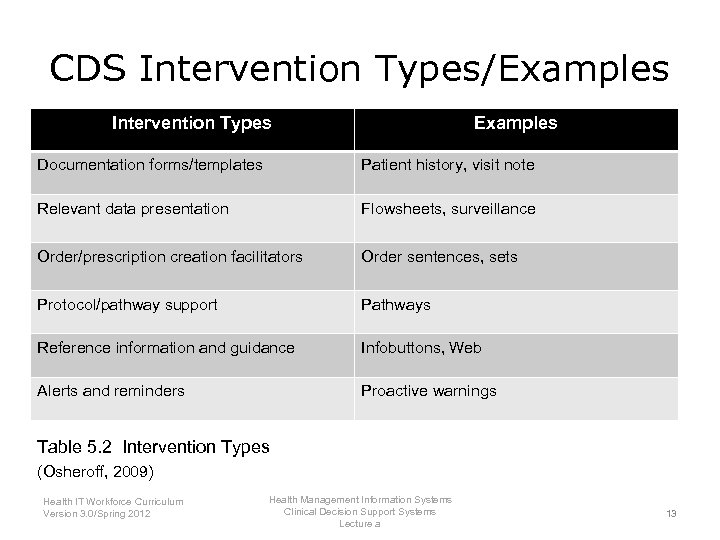 CDS Intervention Types/Examples

| Intervention Types | Examples |
|---|---|
| Documentation forms/templates | Patient history, visit note |
| Relevant data presentation | Flowsheets, surveillance |
| Order/prescription creation facilitators | Order sentences, sets |
| Protocol/pathway support | Pathways |
| Reference information and guidance | Infobuttons, Web |
| Alerts and reminders | Proactive warnings |

Table 5.2 Intervention Types
(Osheroff, 2009)

Health IT Workforce Curriculum
Version 3.0/Spring 2012

Health Management Information Systems
Clinical Decision Support Systems
Lecture a

13